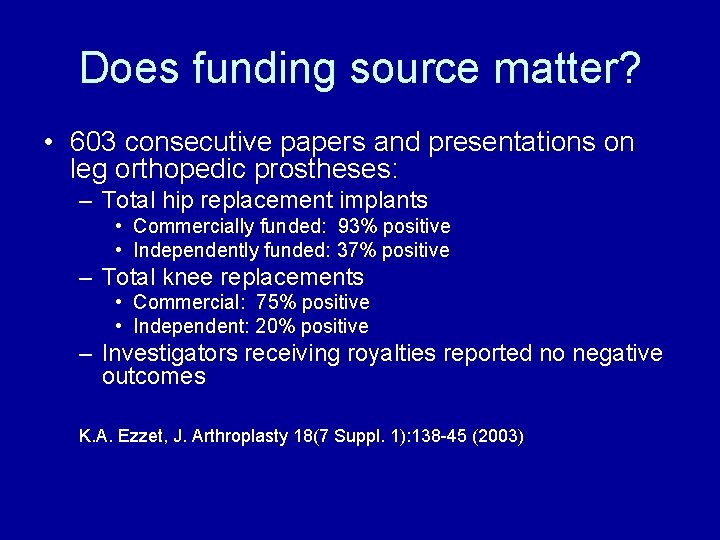 Does funding source matter?

• 603 consecutive papers and presentations on leg orthopedic prostheses:
  – Total hip replacement implants
    • Commercially funded: 93% positive
    • Independently funded: 37% positive
  – Total knee replacements
    • Commercial: 75% positive
    • Independent: 20% positive
  – Investigators receiving royalties reported no negative outcomes

K.A. Ezzet, J. Arthroplasty 18(7 Suppl. 1):138-45 (2003)